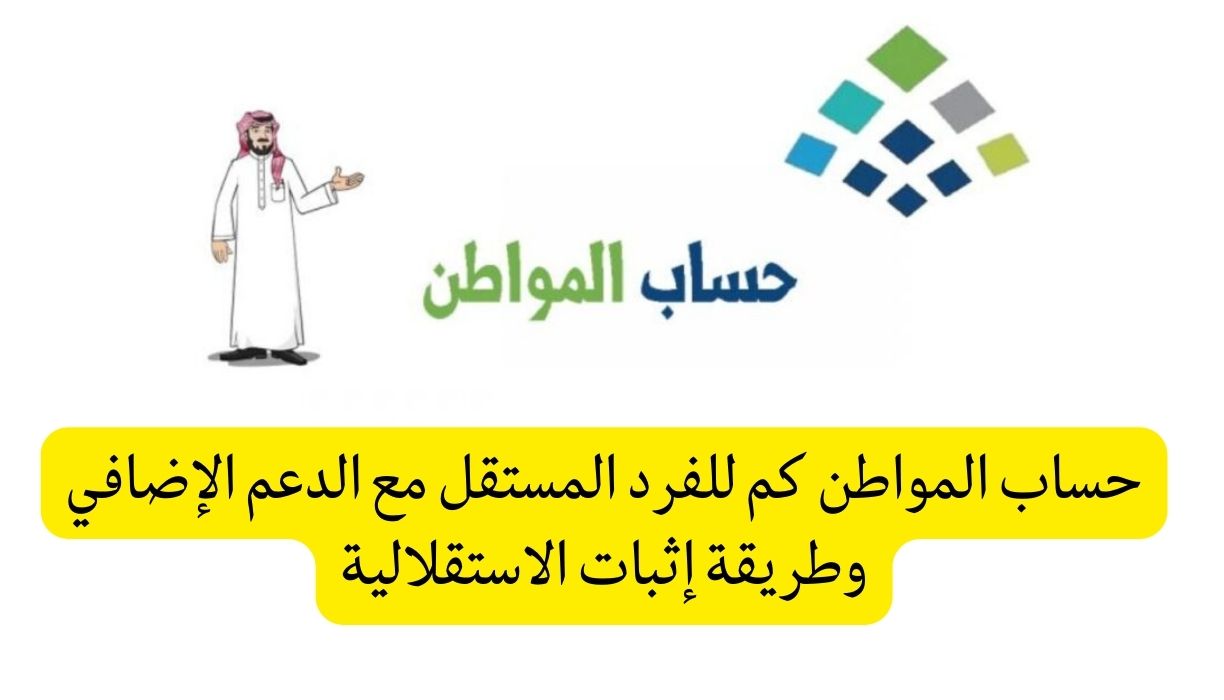 حساب المواطن

حساب المواطن كم للفرد المستقل مع الدعم الإضافي وطريقة إثبات الاستقلالية